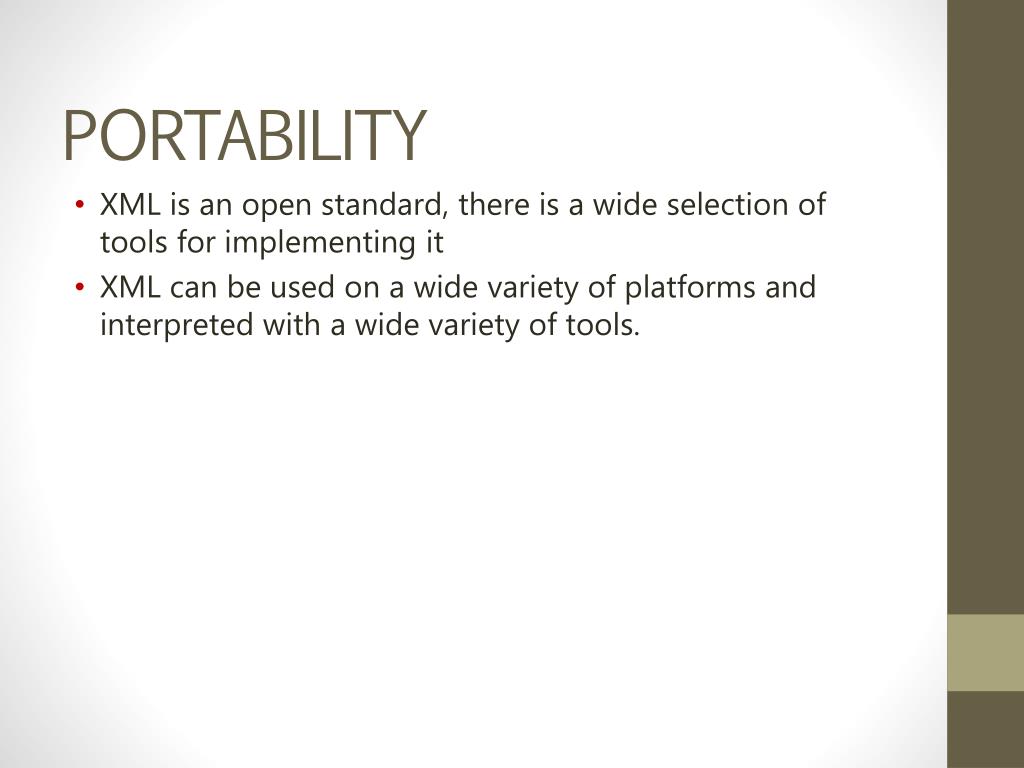 PORTABILITY

• XML is an open standard, there is a wide selection of tools for implementing it
• XML can be used on a wide variety of platforms and interpreted with a wide variety of tools.